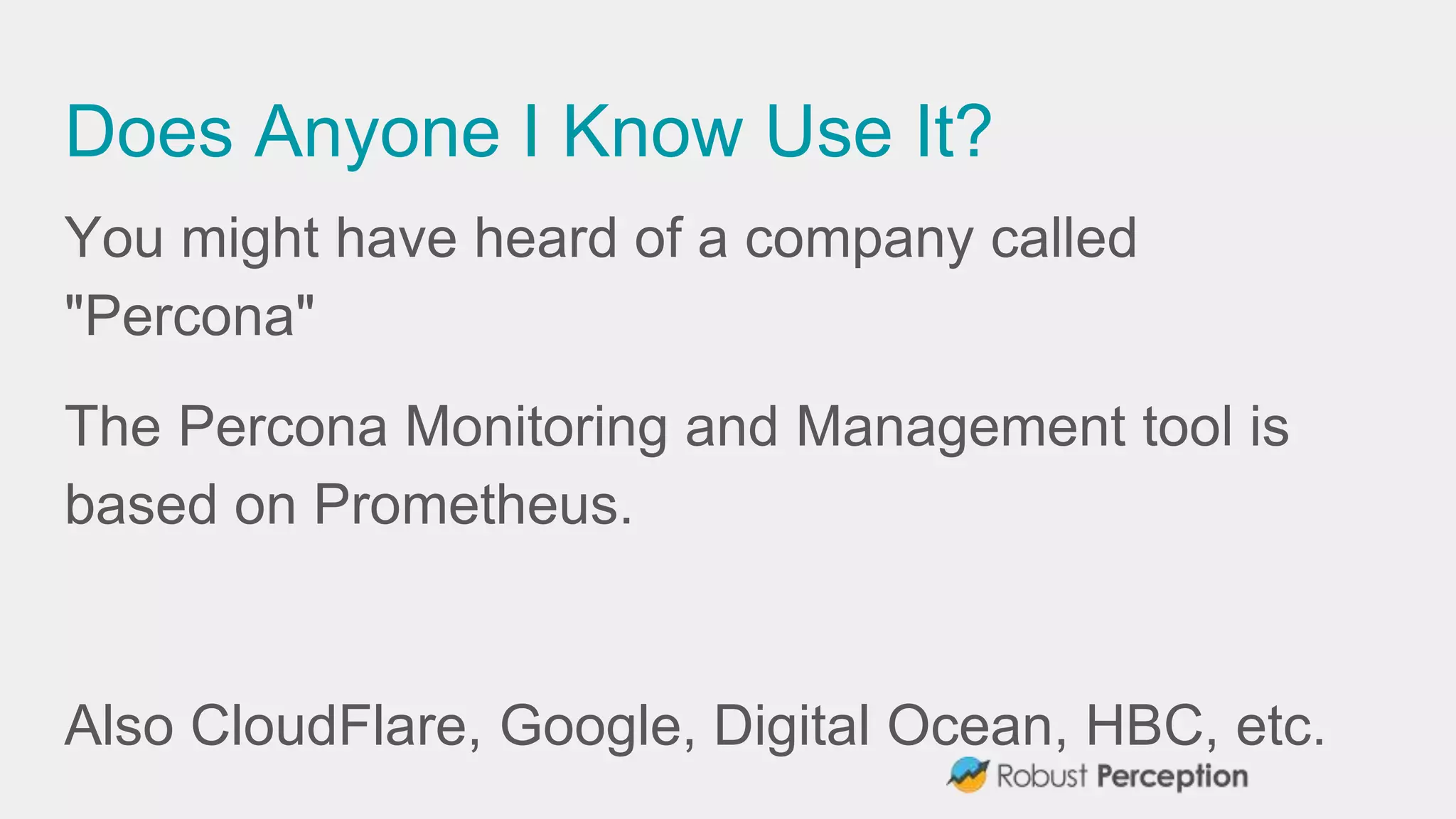 Does Anyone I Know Use It?

You might have heard of a company called "Percona"

The Percona Monitoring and Management tool is based on Prometheus.

Also CloudFlare, Google, Digital Ocean, HBC, etc.

Robust Perception